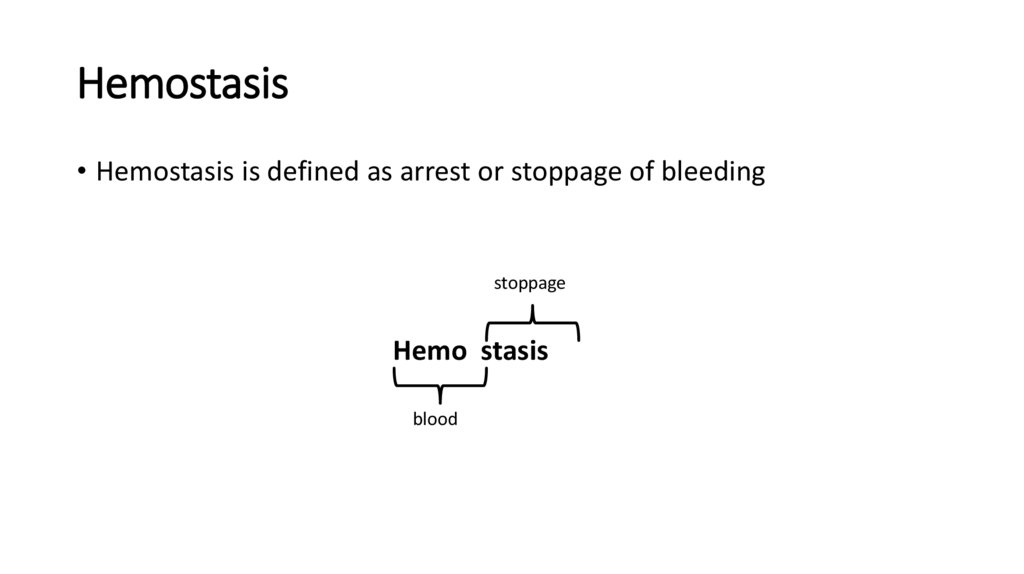 Hemostasis

• Hemostasis is defined as arrest or stoppage of bleeding

stoppage

Hemo stasis

blood